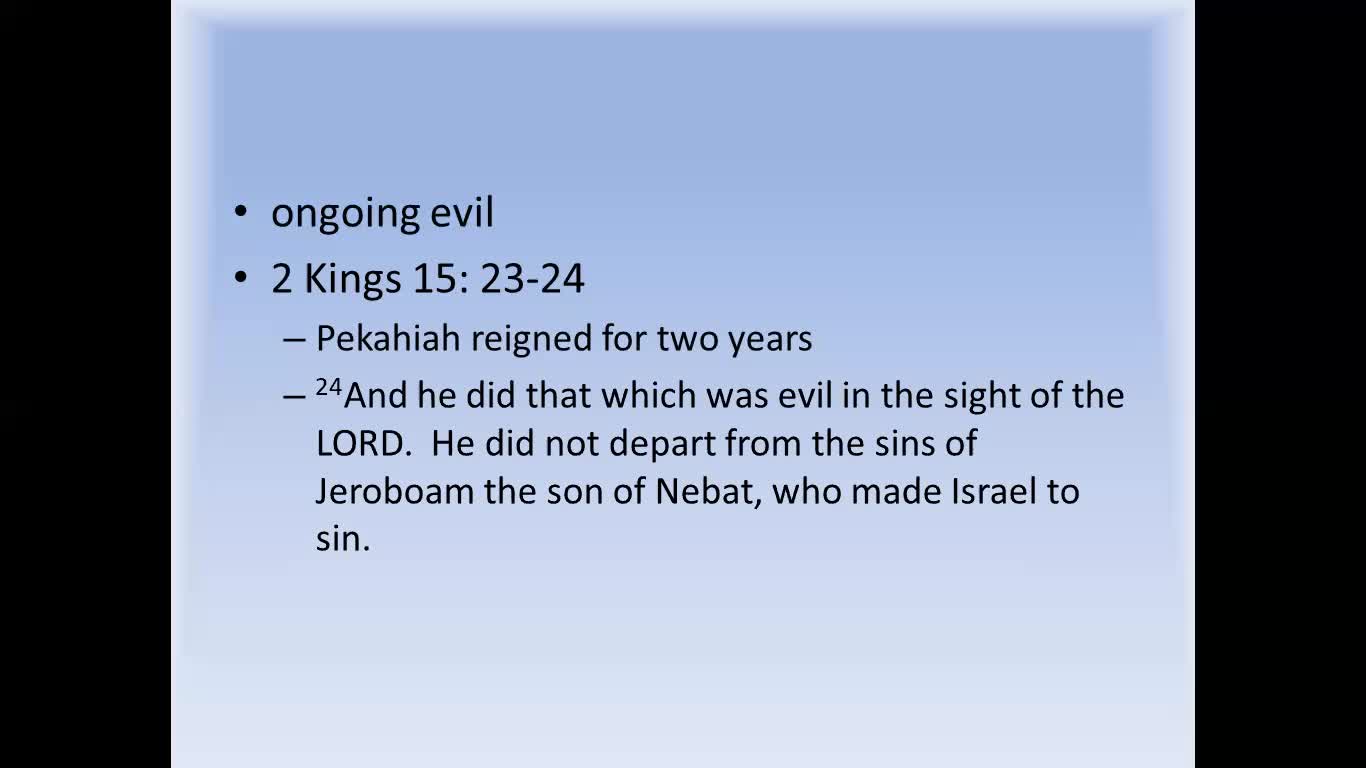 • ongoing evil
• 2 Kings 15: 23-24
– Pekahiah reigned for two years
– $^{24}$And he did that which was evil in the sight of the LORD. He did not depart from the sins of Jeroboam the son of Nebat, who made Israel to sin.